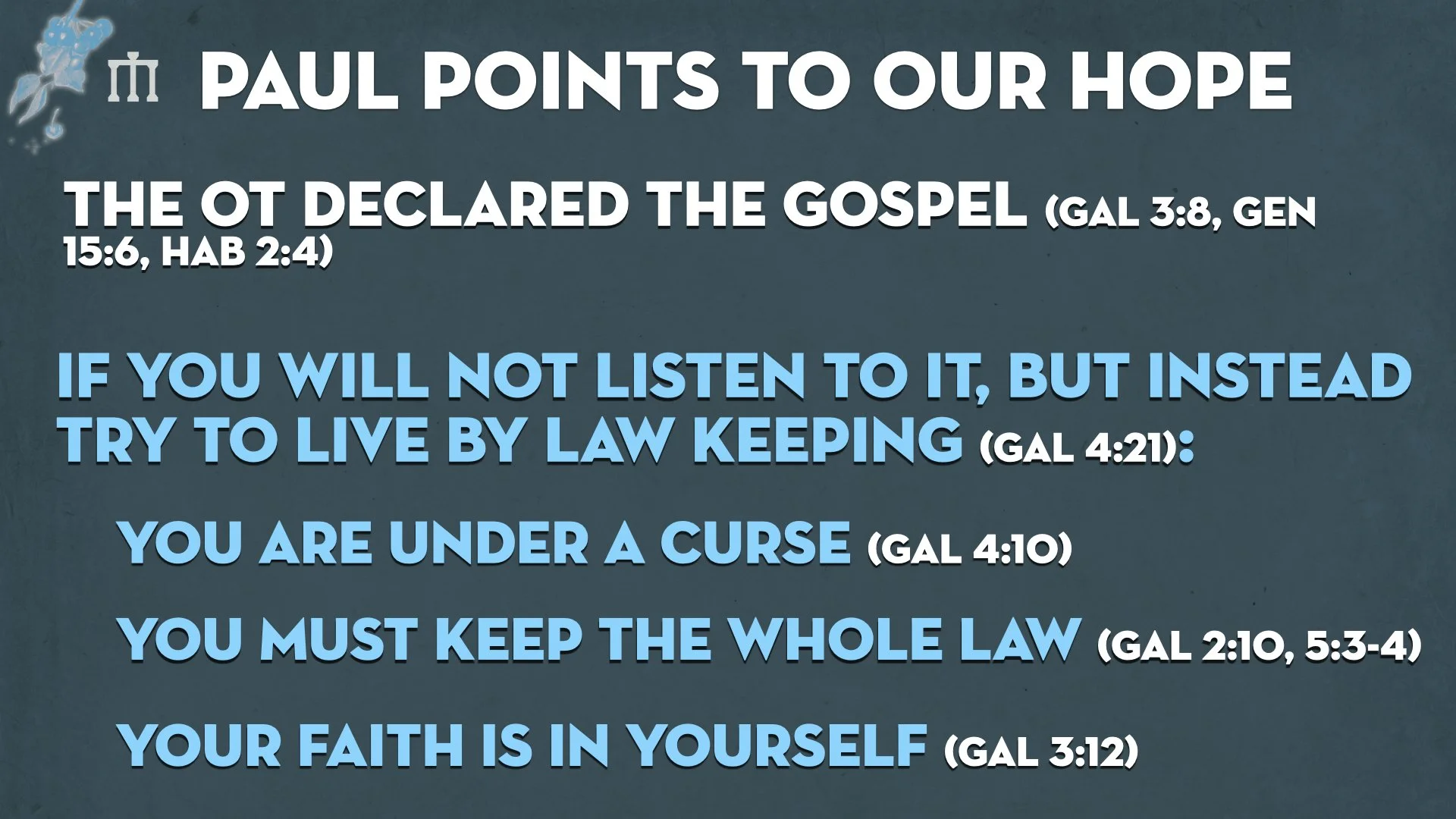 PAUL POINTS TO OUR HOPE

THE OT DECLARED THE GOSPEL (GAL 3:8, GEN 15:6, HAB 2:4)

IF YOU WILL NOT LISTEN TO IT, BUT INSTEAD TRY TO LIVE BY LAW KEEPING (GAL 4:21):

YOU ARE UNDER A CURSE (GAL 4:10)

YOU MUST KEEP THE WHOLE LAW (GAL 2:10, 5:3-4)

YOUR FAITH IS IN YOURSELF (GAL 3:12)